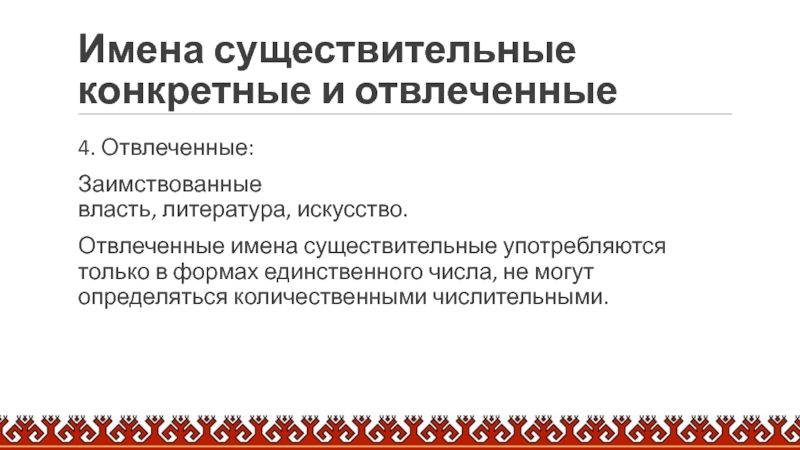 Имена существительные конкретные и отвлеченные

4. Отвлеченные:

Заимствованные
власть, литература, искусство.

Отвлеченные имена существительные употребляются только в формах единственного числа, не могут определяться количественными числительными.